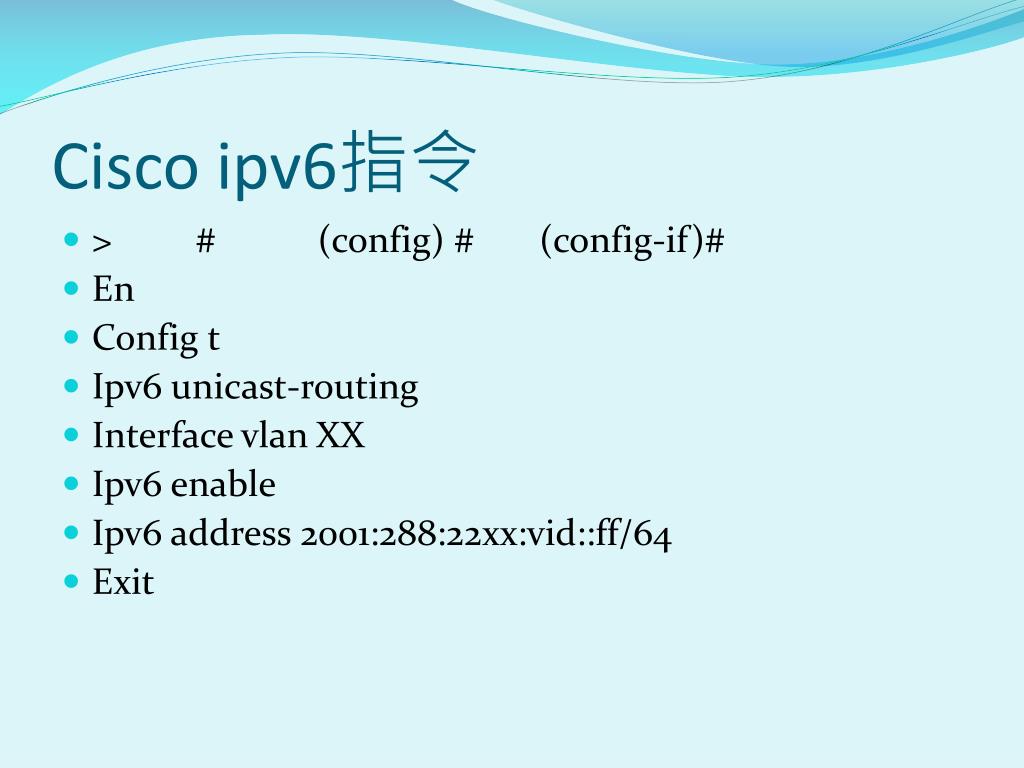 Cisco ipv6指令

- > # (config) # (config-if)#
- En
- Config t
- Ipv6 unicast-routing
- Interface vlan XX
- Ipv6 enable
- Ipv6 address 2001:288:22xx:vid::ff/64
- Exit